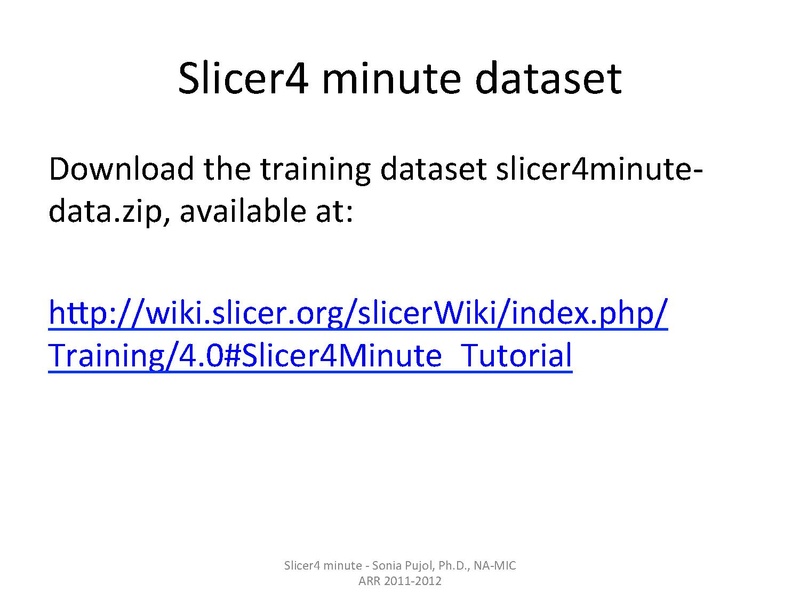 Slicer4 minute dataset

Download the training dataset slicer4minute-data.zip, available at:

http://wiki.slicer.org/slicerWiki/index.php/Training/4.0#Slicer4Minute_Tutorial

Slicer4 minute - Sonia Pujol, Ph.D., NA-MIC
ARR 2011-2012